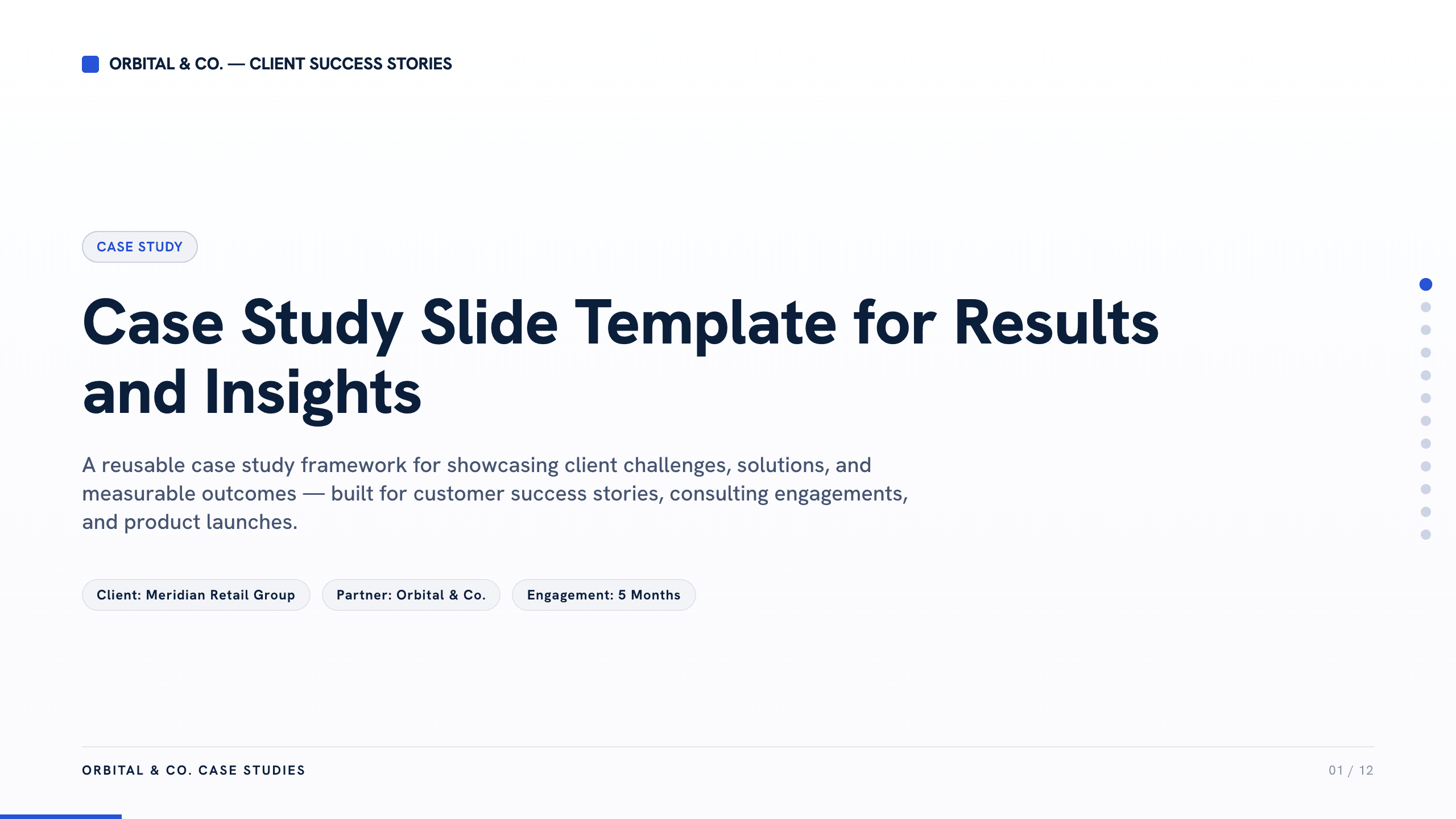 ORBITAL & CO. — CLIENT SUCCESS STORIES

CASE STUDY

Case Study Slide Template for Results and Insights

A reusable case study framework for showcasing client challenges, solutions, and measurable outcomes — built for customer success stories, consulting engagements, and product launches.

Client: Meridian Retail Group

Partner: Orbital & Co.

Engagement: 5 Months

ORBITAL & CO. CASE STUDIES

01 / 12